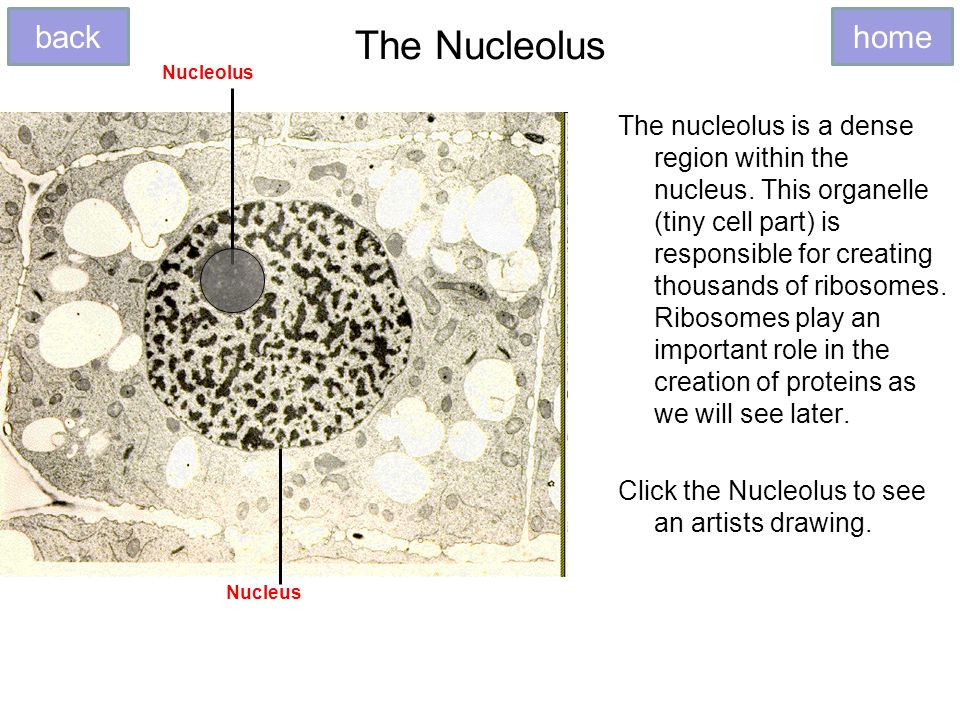 back

The Nucleolus

home

Nucleolus

Nucleus

The nucleolus is a dense region within the nucleus. This organelle (tiny cell part) is responsible for creating thousands of ribosomes. Ribosomes play an important role in the creation of proteins as we will see later.

Click the Nucleolus to see an artists drawing.